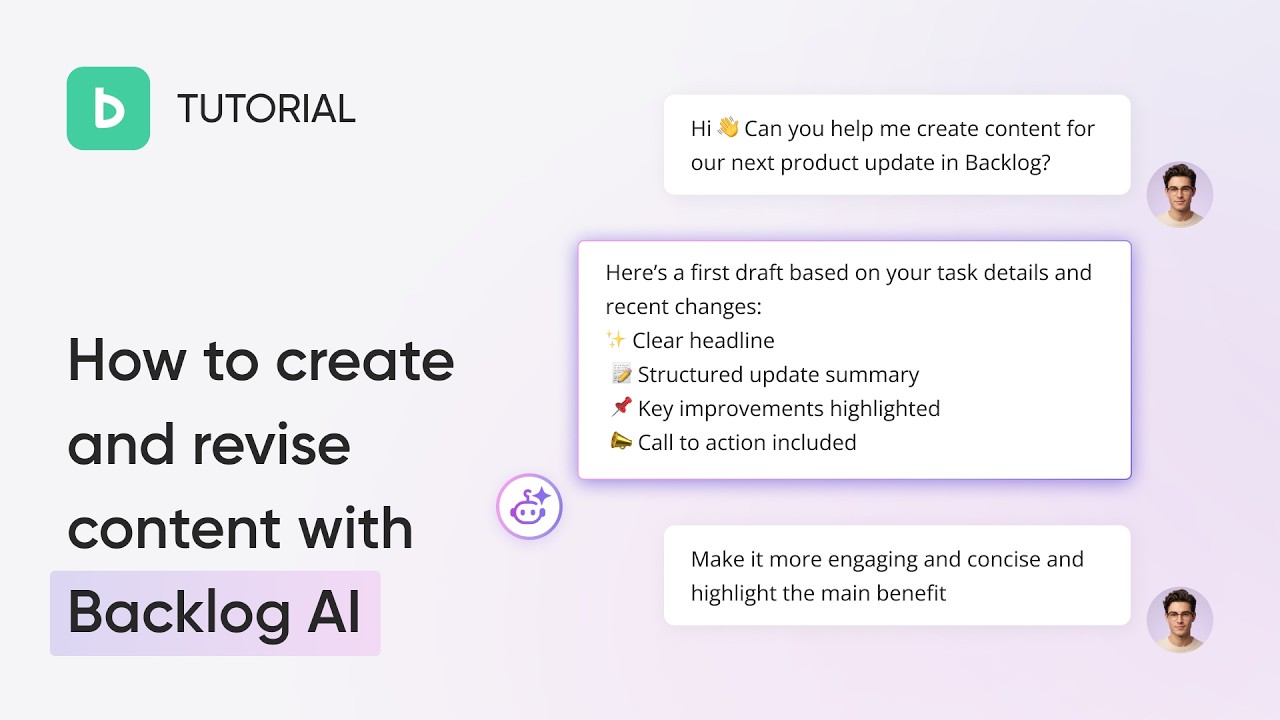 b TUTORIAL

How to create and revise content with Backlog AI

Hi 👋 Can you help me create content for our next product update in Backlog?

Here's a first draft based on your task details and recent changes:
✨ Clear headline
📝 Structured update summary
📌 Key improvements highlighted
📣 Call to action included

Make it more engaging and concise and highlight the main benefit